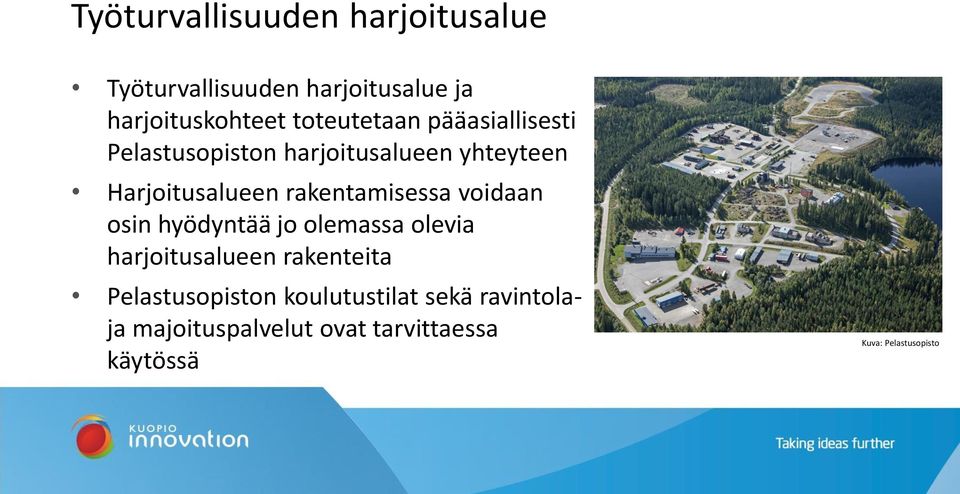 Työturvallisuuden harjoitusalue

• Työturvallisuuden harjoitusalue ja harjoituskohteet toteutetaan pääasiallisesti Pelastusopiston harjoitusalueen yhteyteen

• Harjoitusalueen rakentamisessa voidaan osin hyödyntää jo olemassa olevia harjoitusalueen rakenteita

• Pelastusopiston koulutustilat sekä ravintola- ja majoituspalvelut ovat tarvittaessa käytössä

Kuva: Pelastusopisto

KUOPIO innovation

Taking ideas further